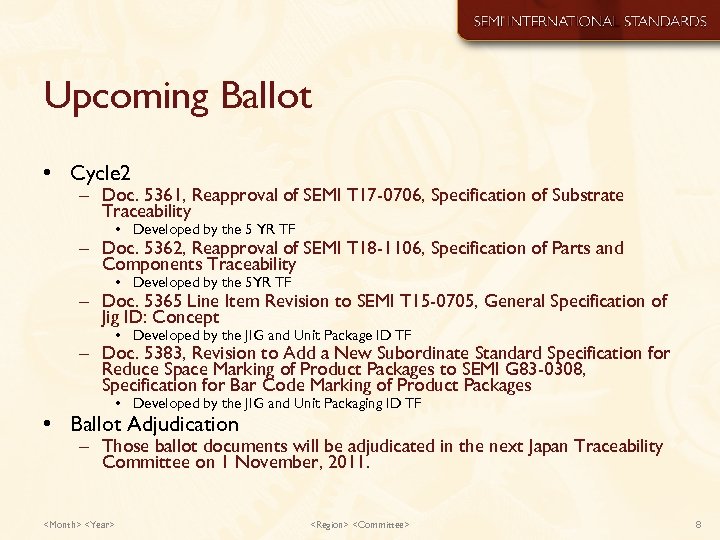 SEMI INTERNATIONAL STANDARDS

Upcoming Ballot

• Cycle2
– Doc. 5361, Reapproval of SEMI T17-0706, Specification of Substrate Traceability
• Developed by the 5 YR TF
– Doc. 5362, Reapproval of SEMI T18-1106, Specification of Parts and Components Traceability
• Developed by the 5YR TF
– Doc. 5365 Line Item Revision to SEMI T15-0705, General Specification of Jig ID: Concept
• Developed by the JIG and Unit Package ID TF
– Doc. 5383, Revision to Add a New Subordinate Standard Specification for Reduce Space Marking of Product Packages to SEMI G83-0308, Specification for Bar Code Marking of Product Packages
• Developed by the JIG and Unit Packaging ID TF
• Ballot Adjudication
– Those ballot documents will be adjudicated in the next Japan Traceability Committee on 1 November, 2011.

<Month> <Year> <Region> <Committee> 8